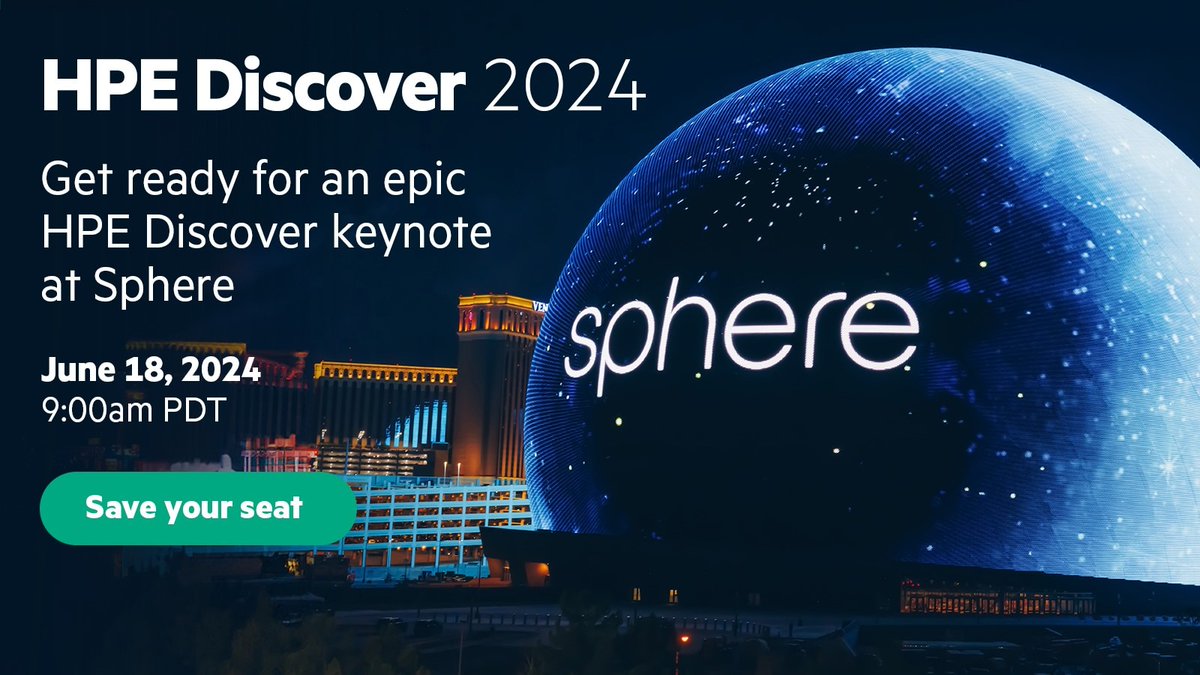 HPE Discover 2024

Get ready for an epic HPE Discover keynote at Sphere

June 18, 2024
9:00am PDT

Save your seat

sphere